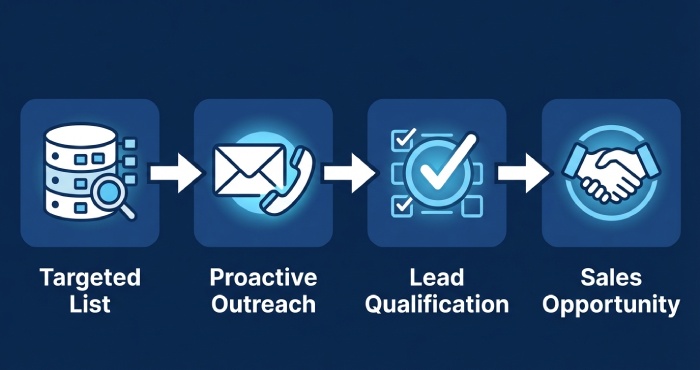 Targeted List

Proactive Outreach

Lead Qualification

Sales Opportunity